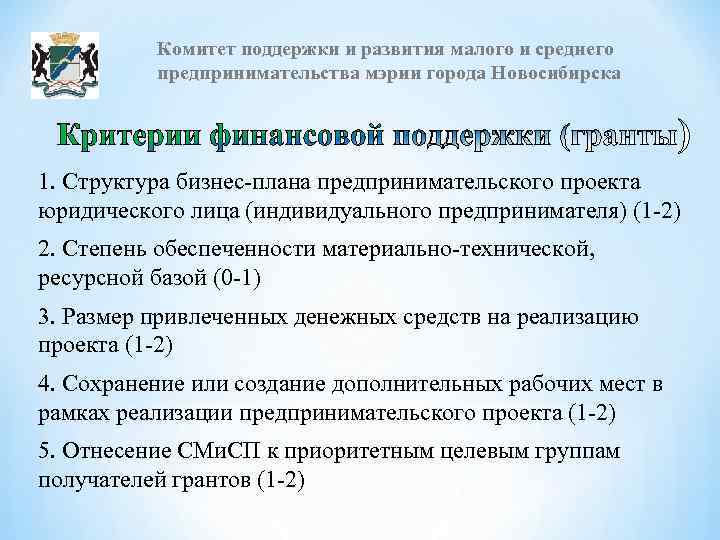 Комитет поддержки и развития малого и среднего предпринимательства мэрии города Новосибирска

Критерии финансовой поддержки (гранты)

1. Структура бизнес-плана предпринимательского проекта юридического лица (индивидуального предпринимателя) (1-2)

2. Степень обеспеченности материально-технической, ресурсной базой (0-1)

3. Размер привлеченных денежных средств на реализацию проекта (1-2)

4. Сохранение или создание дополнительных рабочих мест в рамках реализации предпринимательского проекта (1-2)

5. Отнесение СМиСП к приоритетным целевым группам получателей грантов (1-2)